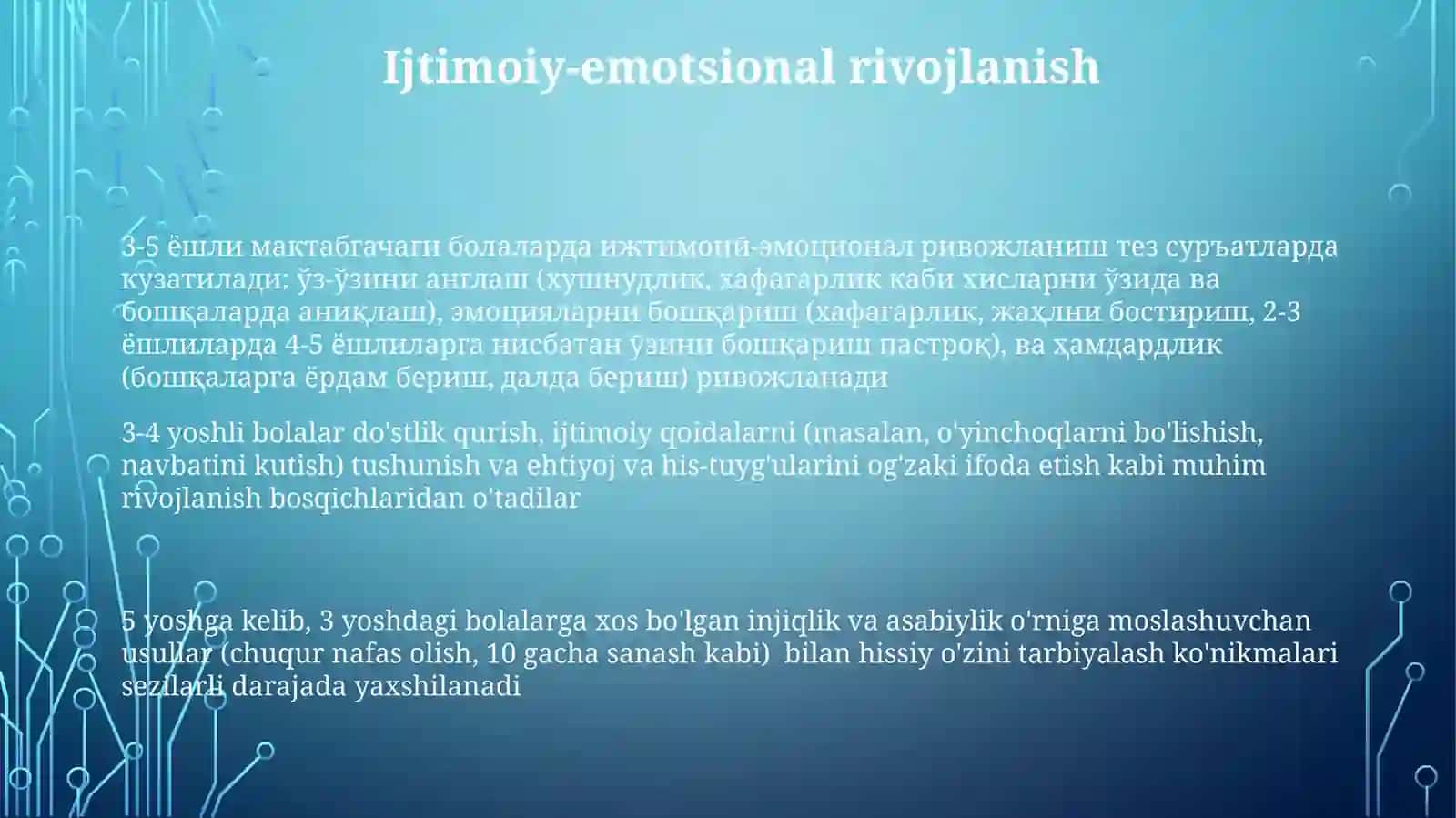 Ijtimoiy-emotsional rivojlanish

3-5 ёшли мактабгачаги болаларда ижтимоий-эмоционал ривожланиш тез суръатларда кузатилади: ўз-ўзини англаш (хушнудлик, хафагарлик каби хисларни ўзида ва бошқаларда аниқлаш), эмоцияларни бошқариш (хафагарлик, жаҳлни бостириш, 2-3 ёшлиларда 4-5 ёшлиларга нисбатан ўзини бошқариш пастроқ), ва ҳамдардлик (бошқаларга ёрдам бериш, далда бериш) ривожланади

3-4 yoshli bolalar do'stlik qurish, ijtimoiy qoidalarni (masalan, o'yinchoqlarni bo'lishish, navbatini kutish) tushunish va ehtiyoj va his-tuyg'ularini og'zaki ifoda etish kabi muhim rivojlanish bosqichlaridan o'tadilar

5 yoshga kelib, 3 yoshdagi bolalarga xos bo'lgan injiqlik va asabiylik o'rniga moslashuvchan usullar (chuqur nafas olish, 10 gacha sanash kabi) bilan hissiy o'zini tarbiyalash ko'nikmalari sezilarli darajada yaxshilanadi